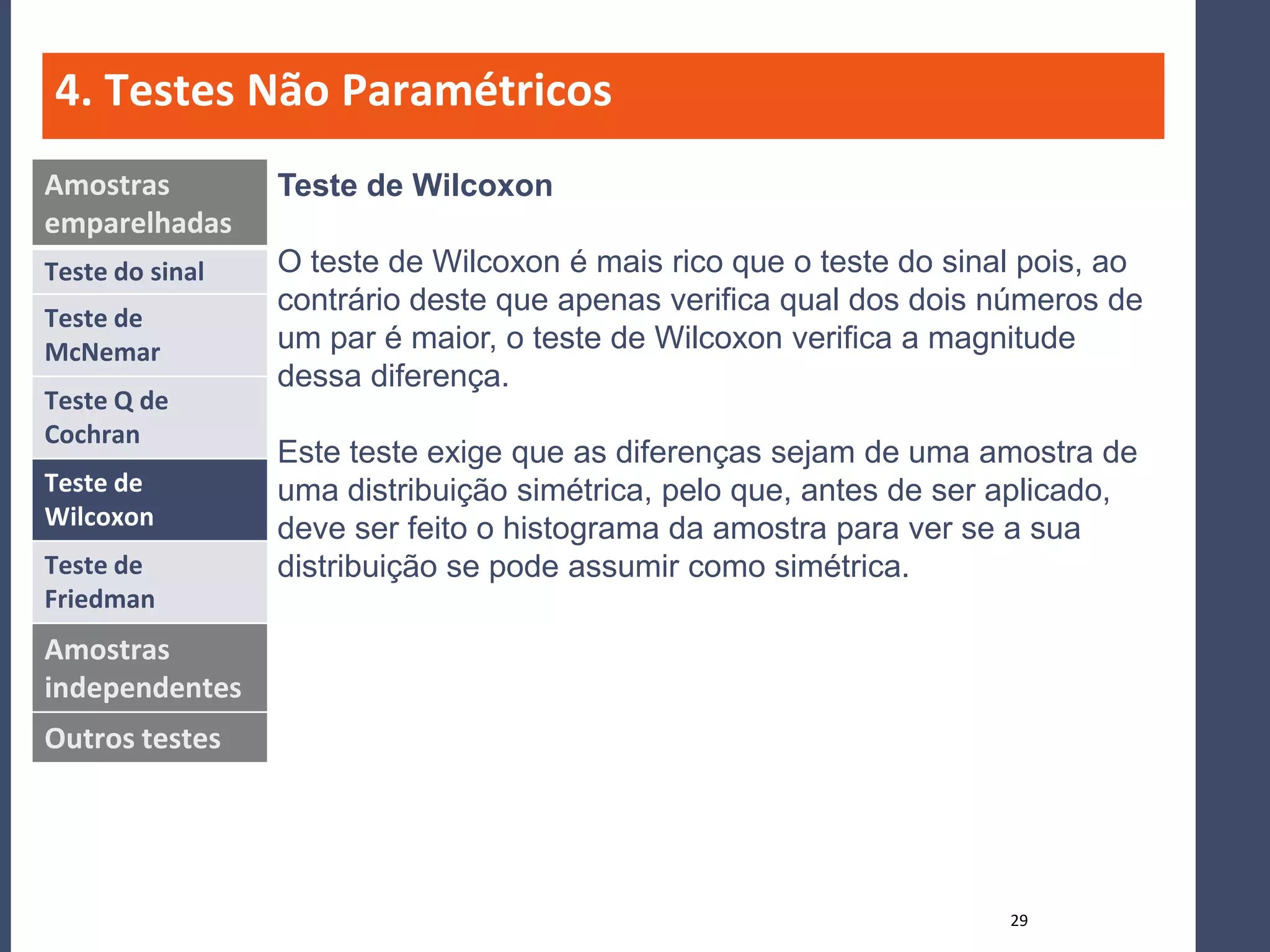 4. Testes Não Paramétricos

Amostras emparelhadas

Teste do sinal

Teste de McNemar

Teste Q de Cochran

Teste de Wilcoxon

Teste de Friedman

Amostras independentes

Outros testes

Teste de Wilcoxon

O teste de Wilcoxon é mais rico que o teste do sinal pois, ao contrário deste que apenas verifica qual dos dois números de um par é maior, o teste de Wilcoxon verifica a magnitude dessa diferença.

Este teste exige que as diferenças sejam de uma amostra de uma distribuição simétrica, pelo que, antes de ser aplicado, deve ser feito o histograma da amostra para ver se a sua distribuição se pode assumir como simétrica.

29